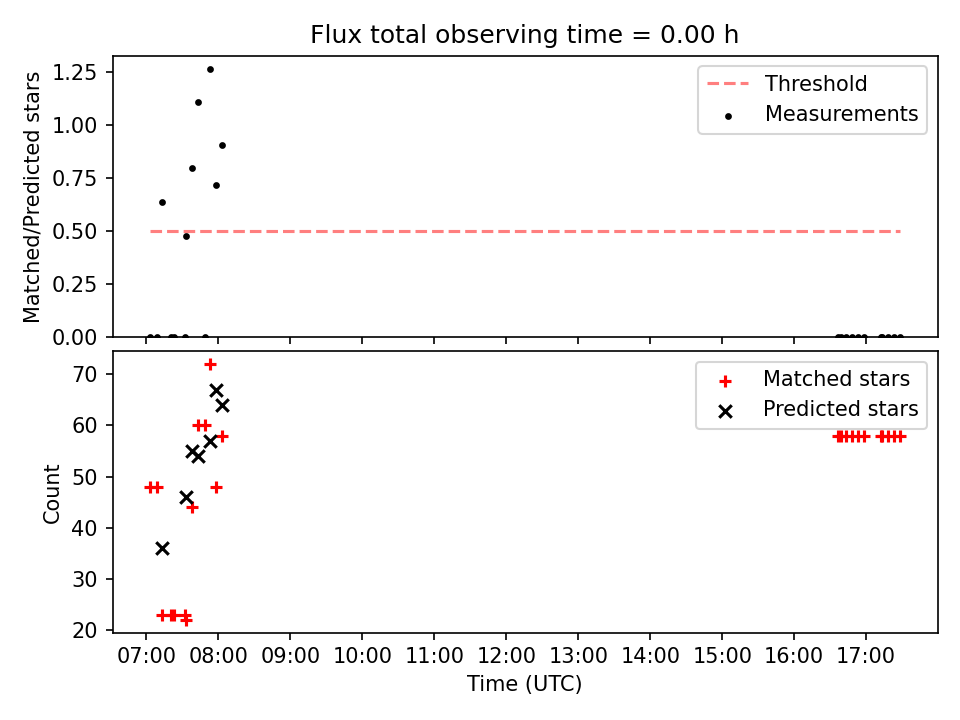 Flux total observing time = 0.00 h

Matched/Predicted stars

1.25
1.00
0.75
0.50
0.25
0.00

Threshold
Measurements

Count

70
60
50
40
30
20

Matched stars
Predicted stars

07:00 08:00 09:00 10:00 11:00 12:00 13:00 14:00 15:00 16:00 17:00

Time (UTC)